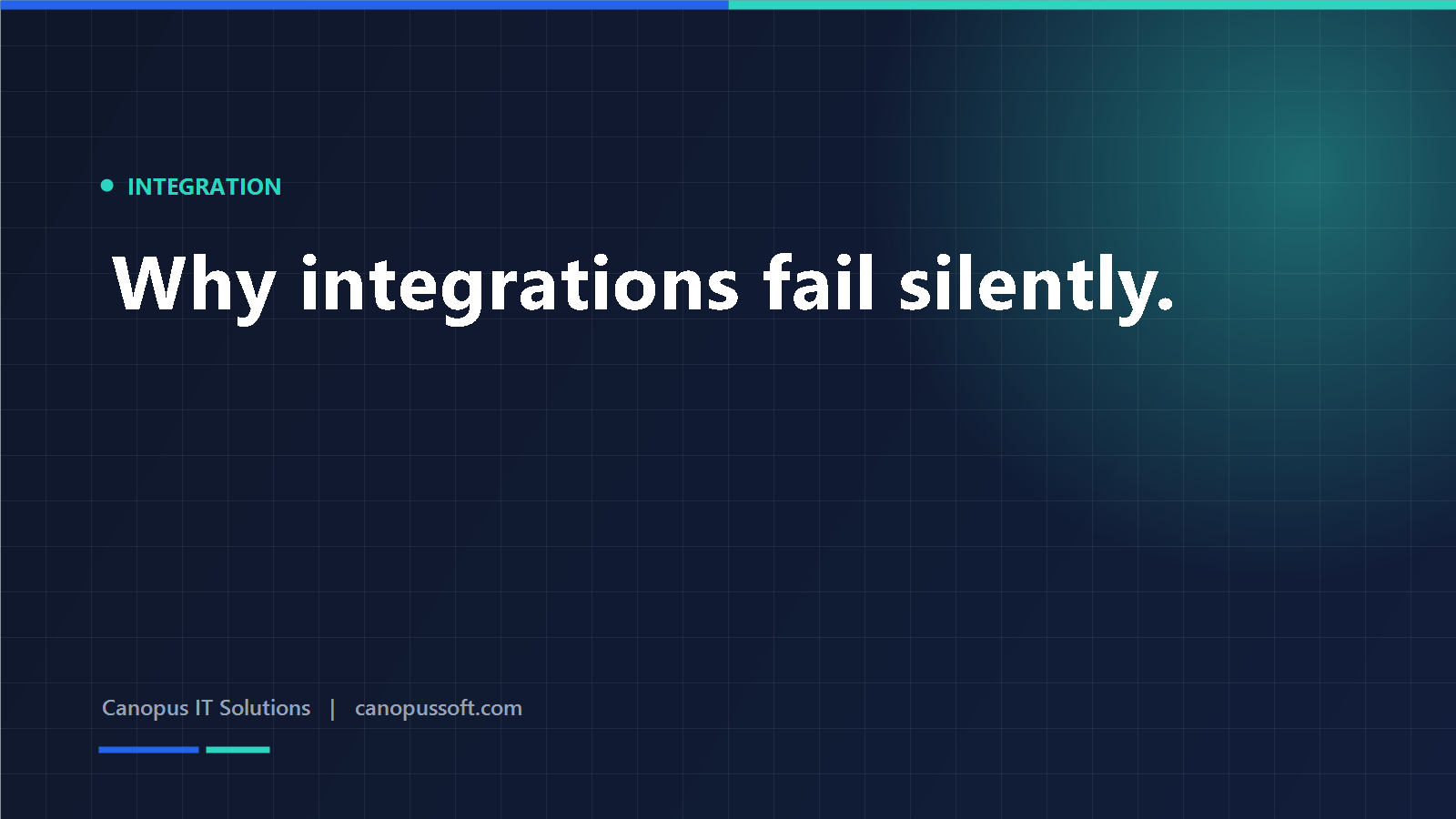 INTEGRATION

Why integrations fail silently.

Canopus IT Solutions | canopussoft.com